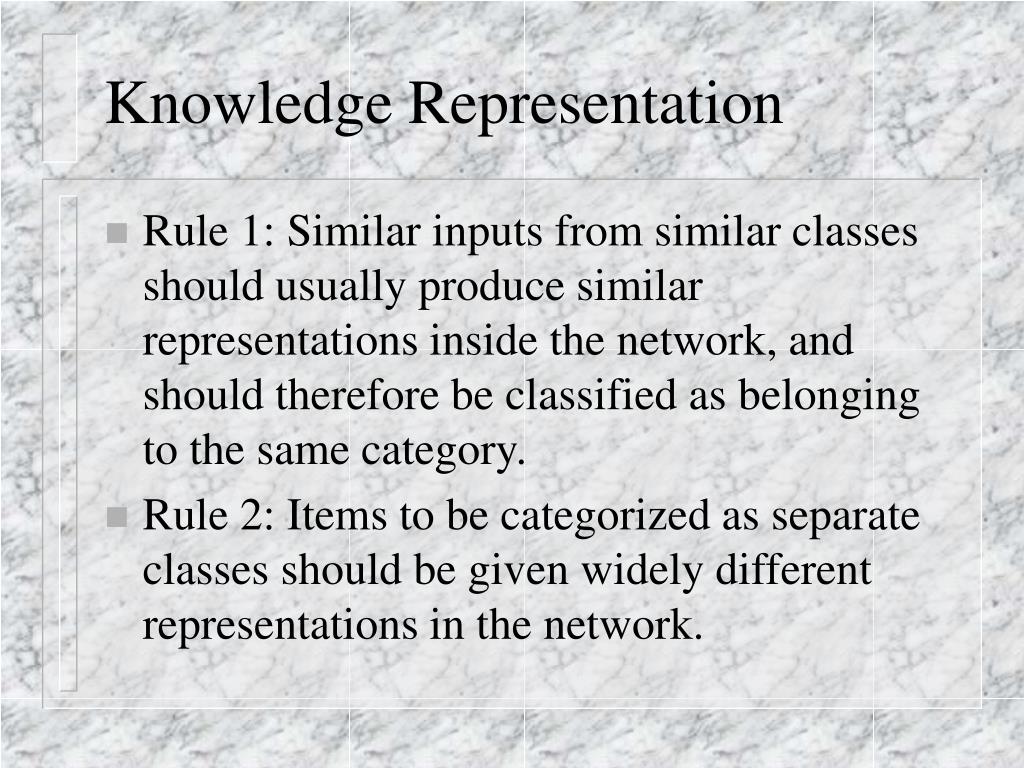 Knowledge Representation

Rule 1: Similar inputs from similar classes should usually produce similar representations inside the network, and should therefore be classified as belonging to the same category.

Rule 2: Items to be categorized as separate classes should be given widely different representations in the network.